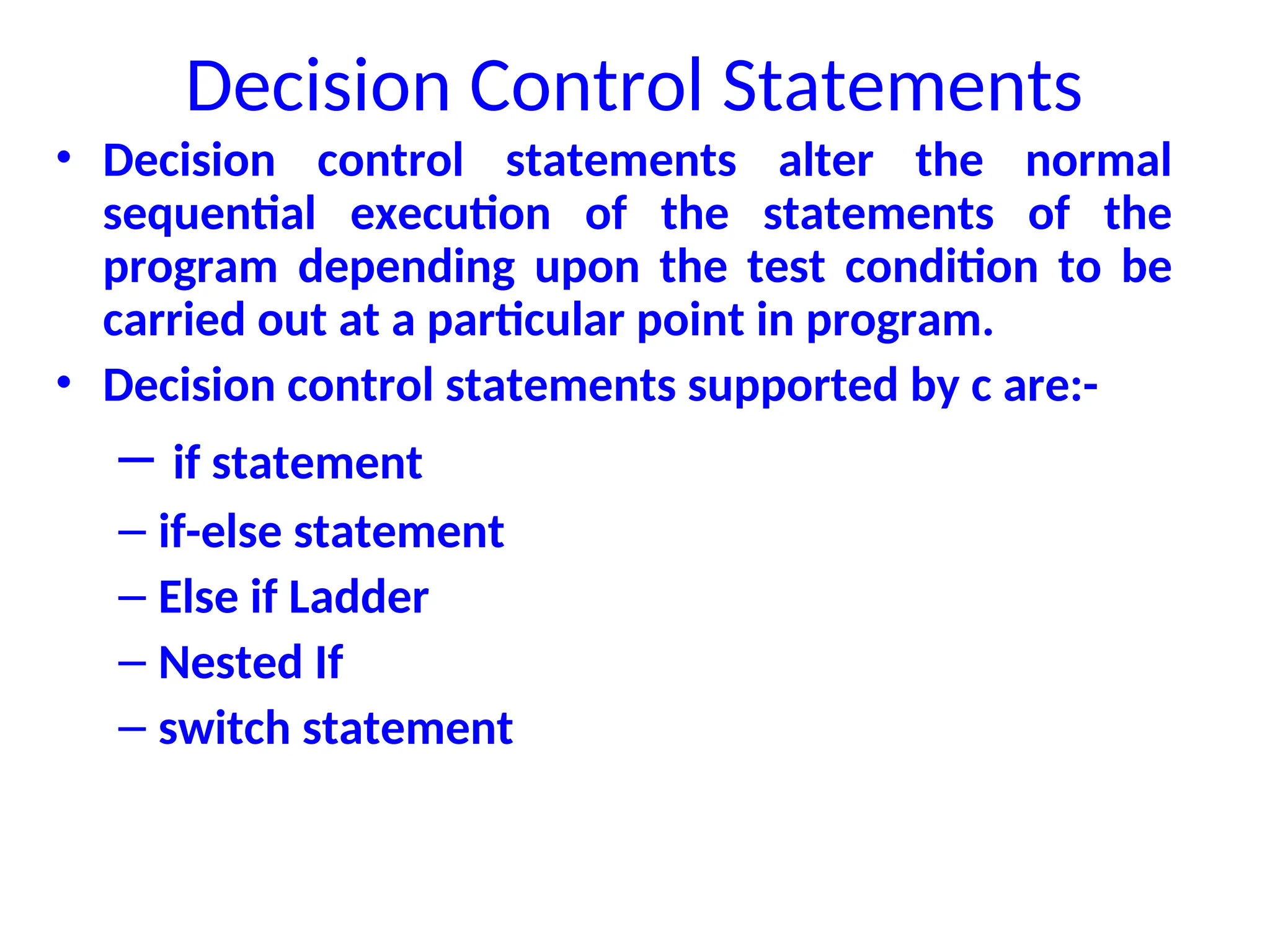 Decision Control Statements

• Decision control statements alter the normal sequential execution of the statements of the program depending upon the test condition to be carried out at a particular point in program.

• Decision control statements supported by c are:-

– if statement

– if-else statement

– Else if Ladder

– Nested If

– switch statement